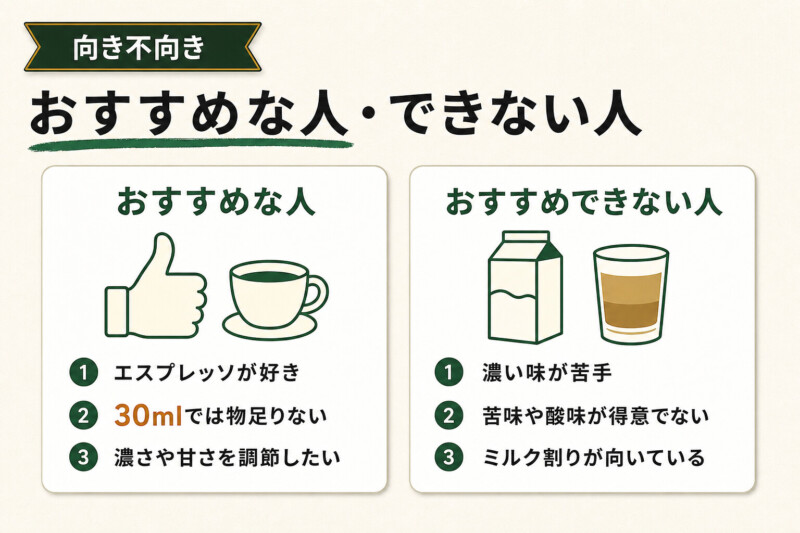 向き不向き

おすすめな人・できない人

おすすめな人

1 エスプレッソが好き

2 30mlでは物足りない

3 濃さや甘さを調節したい

おすすめできない人

1 濃い味が苦手

2 苦味や酸味が得意でない

3 ミルク割りが向いている